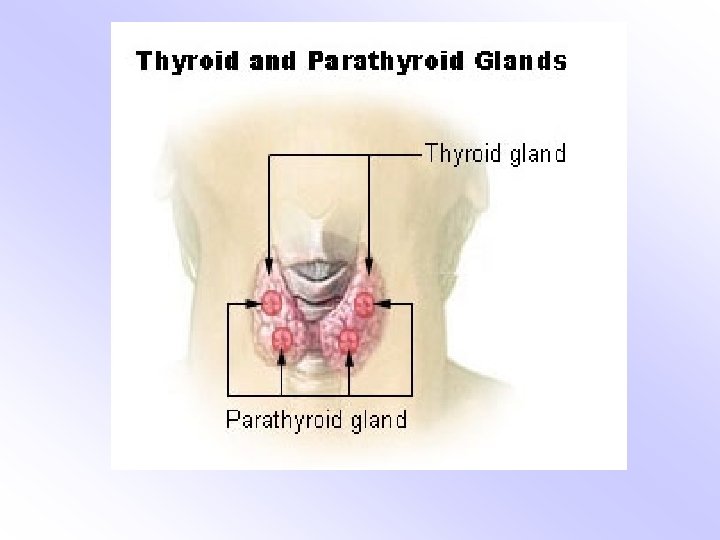 Thyroid and Parathyroid Glands

Thyroid gland

Parathyroid gland